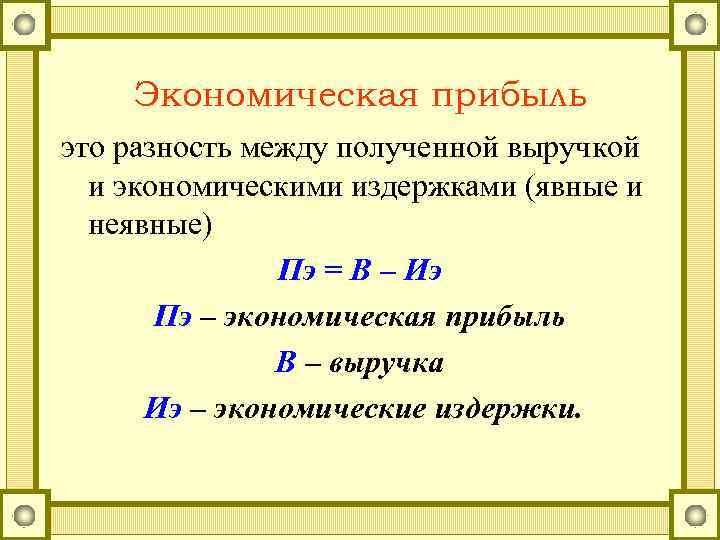 Экономическая прибыль

это разность между полученной выручкой и экономическими издержками (явные и неявные)

Пэ = В – Иэ

Пэ – экономическая прибыль

В – выручка

Иэ – экономические издержки.